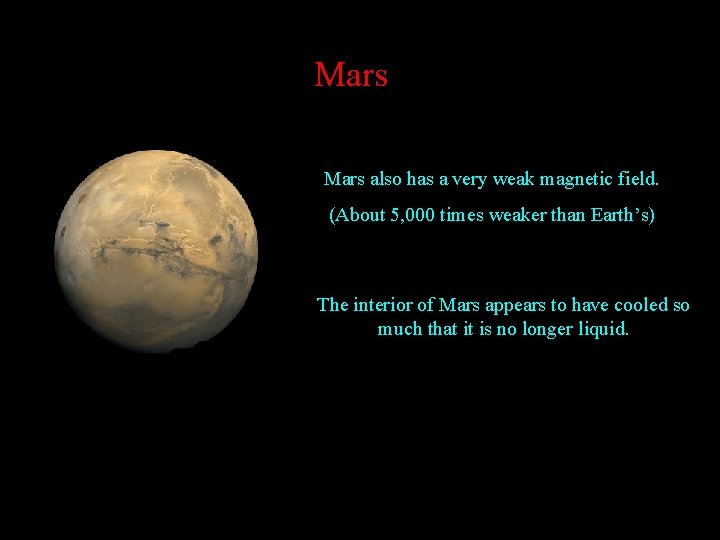 Mars

Mars also has a very weak magnetic field.

(About 5,000 times weaker than Earth’s)

The interior of Mars appears to have cooled so much that it is no longer liquid.